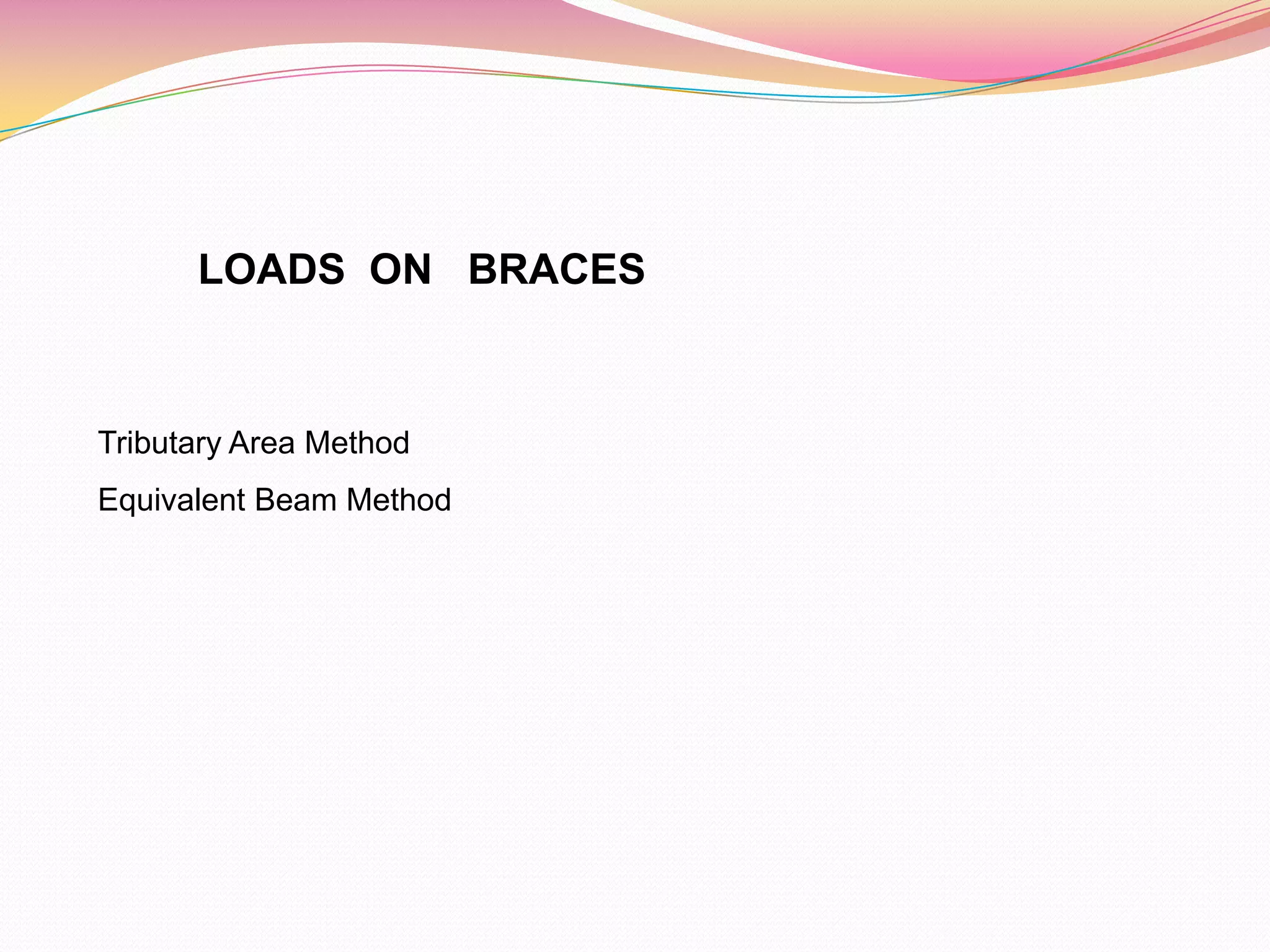 LOADS ON BRACES

Tributary Area Method

Equivalent Beam Method